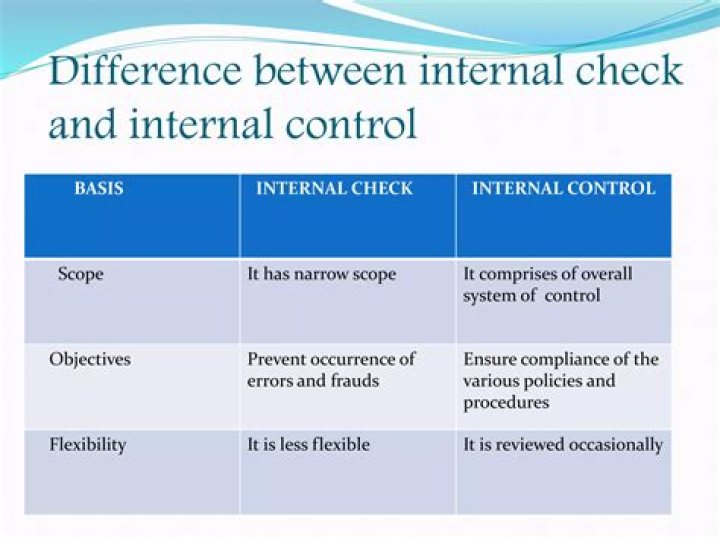 Difference between internal check and internal control

| BASIS | INTERNAL CHECK | INTERNAL CONTROL |
|---|---|---|
| Scope | It has narrow scope | It comprises of overall system of control |
| Objectives | Prevent occurrence of errors and frauds | Ensure compliance of the various policies and procedures |
| Flexibility | It is less flexible | It is reviewed occasionally |